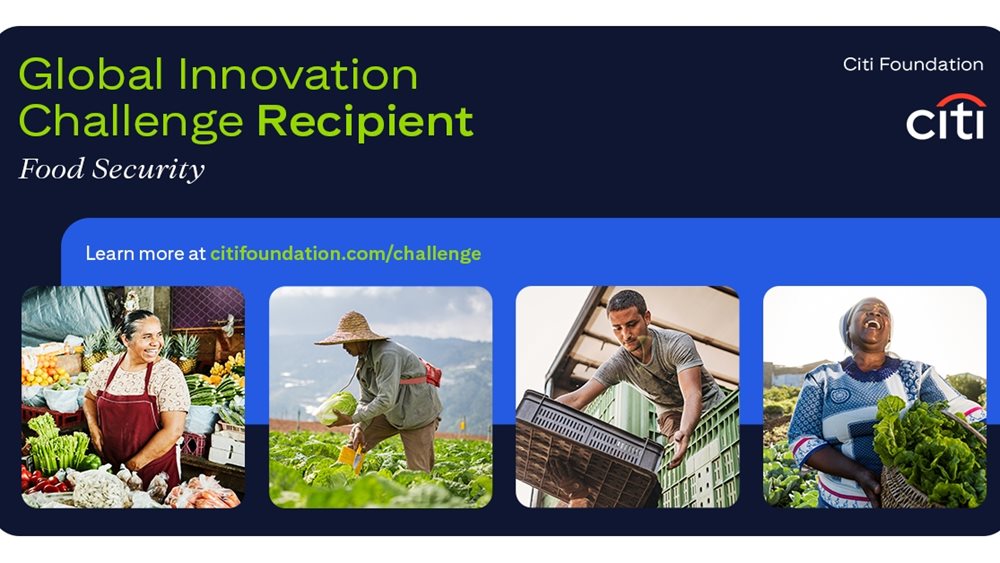 Global Innovation Challenge Recipient

Food Security

Citi Foundation

citi

Learn more at citifoundation.com/challenge